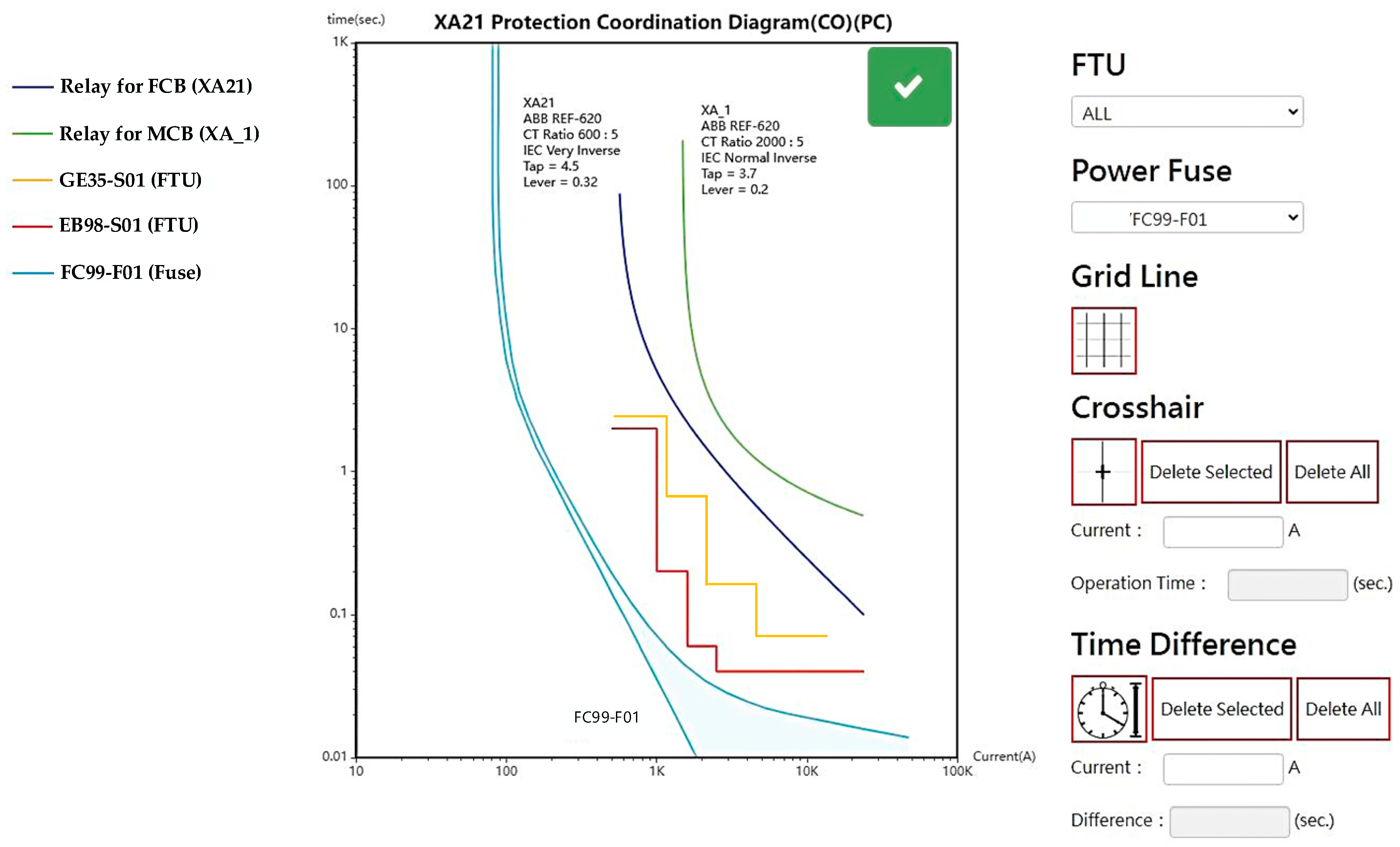 Relay for FCB (XA21)
Relay for MCB (XA_1)
GE35-S01 (FTU)
EB98-S01 (FTU)
FC99-F01 (Fuse)

time(sec.)
XA21 Protection Coordination Diagram(CO)(PC)

1K
100
10
1
0.1
0.01

XA21
ABB REF-620
CT Ratio 600 : 5
IEC Very Inverse
Tap = 4.5
Lever = 0.32

XA_1
ABB REF-620
CT Ratio 2000 : 5
IEC Normal Inverse
Tap = 3.7
Lever = 0.2

FC99-F01

10
100
1K
10K
100K
Current(A)

FTU
ALL

Power Fuse
'FC99-F01

Grid Line

Crosshair
Delete Selected
Delete All
Current : A
Operation Time : (sec.)

Time Difference
Delete Selected
Delete All
Current : A
Difference : (sec.)